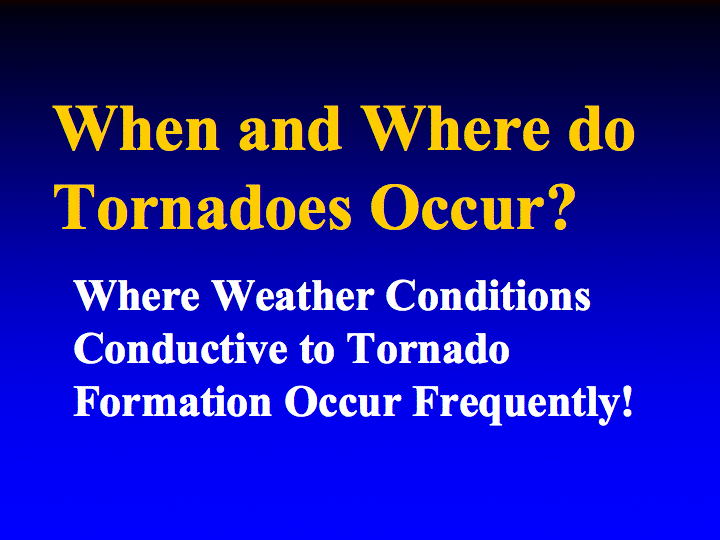 When and Where do Tornadoes Occur?

Where Weather Conditions Conductive to Tornado Formation Occur Frequently!